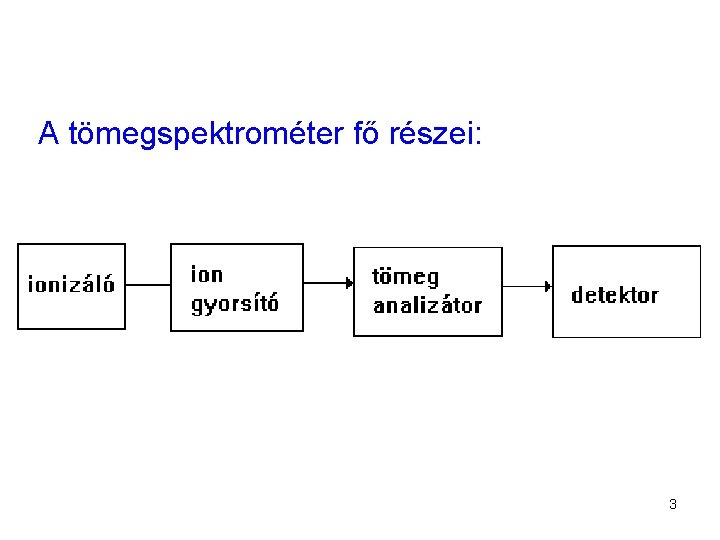 A tömegspektrométer fő részei:

ionizáló

ion gyorsító

tömeg analizátor

detektor

3